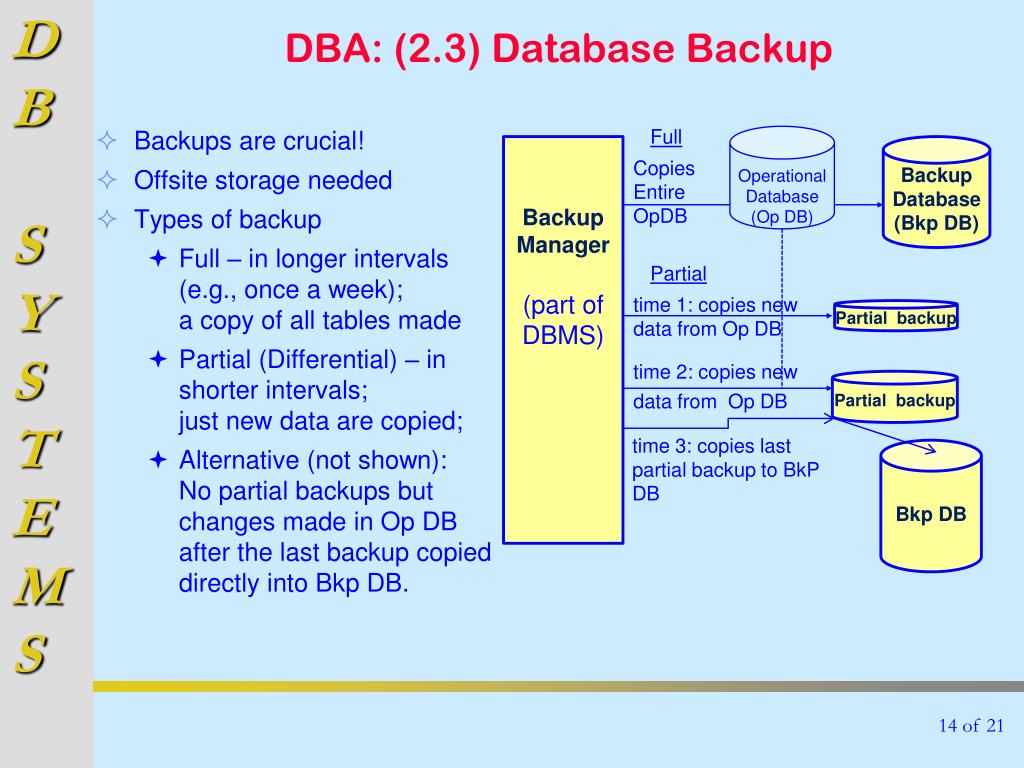 D
B

S
Y
S
T
E
M
S

DBA: (2.3) Database Backup

✧ Backups are crucial!
✧ Offsite storage needed
✧ Types of backup
✦ Full – in longer intervals (e.g., once a week); a copy of all tables made
✦ Partial (Differential) – in shorter intervals; just new data are copied;
✦ Alternative (not shown): No partial backups but changes made in Op DB after the last backup copied directly into Bkp DB.

Backup Manager

(part of DBMS)

Full

Copies Entire OpDB

Operational Database (Op DB)

Backup Database (Bkp DB)

Partial

time 1: copies new data from Op DB

Partial backup

time 2: copies new data from Op DB

Partial backup

time 3: copies last partial backup to BkP DB

Bkp DB

14 of 21